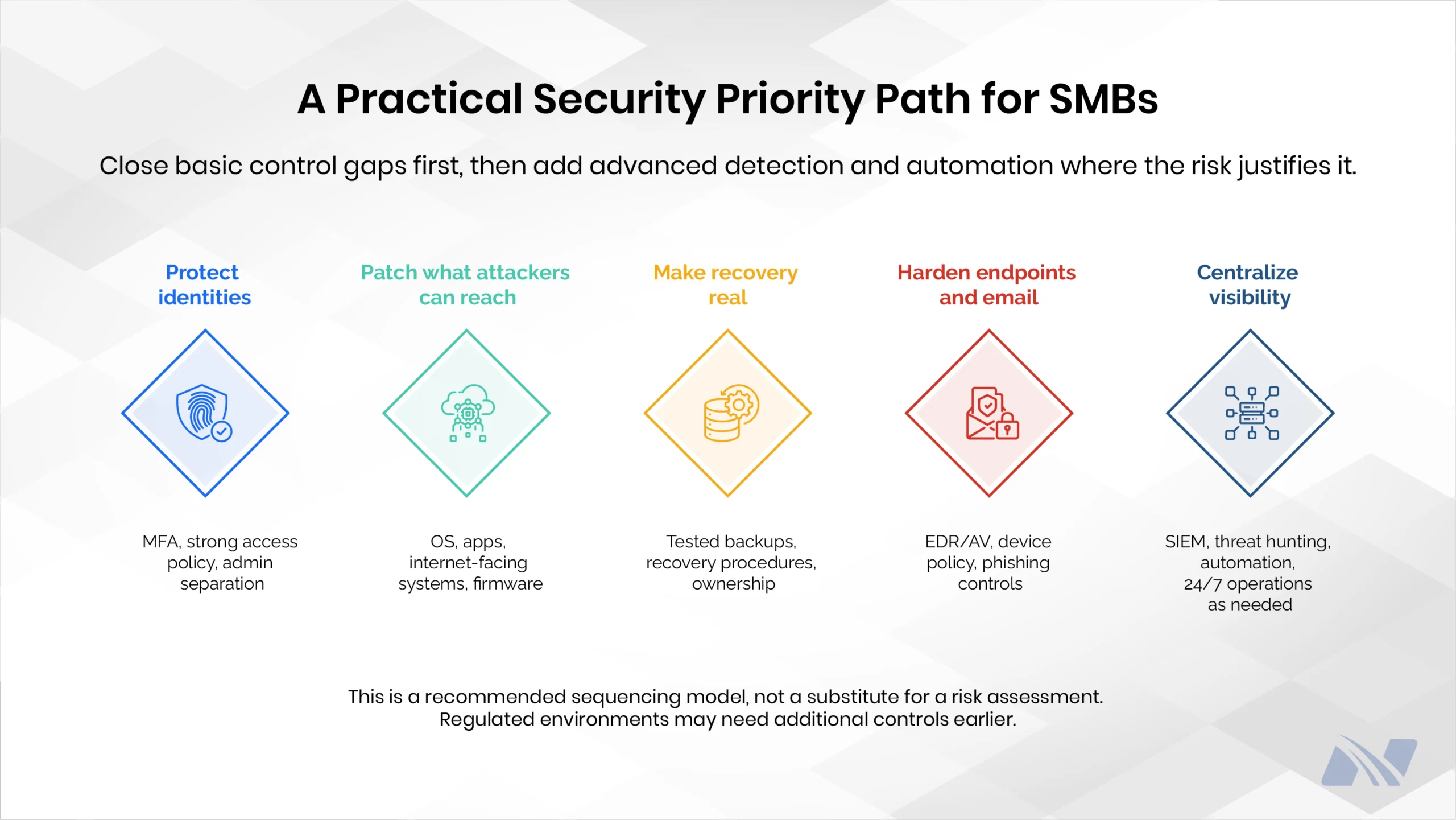 A Practical Security Priority Path for SMBs

Close basic control gaps first, then add advanced detection and automation where the risk justifies it.

Protect identities

MFA, strong access policy, admin separation

Patch what attackers can reach

OS, apps, internet-facing systems, firmware

Make recovery real

Tested backups, recovery procedures, ownership

Harden endpoints and email

EDR/AV, device policy, phishing controls

Centralize visibility

SIEM, threat hunting, automation, 24/7 operations as needed

This is a recommended sequencing model, not a substitute for a risk assessment. Regulated environments may need additional controls earlier.